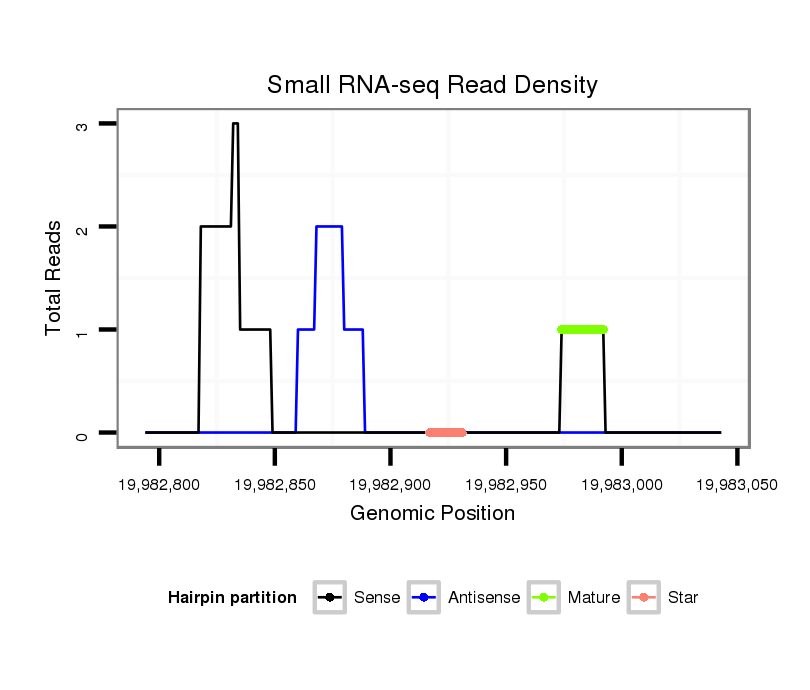 Small RNA-seq Read Density

Total Reads

3
2
1
0

19,982,800
19,982,850
19,982,900
19,982,950
19,983,000
19,983,050

Genomic Position

Hairpin partition
Sense
Antisense
Mature
Star